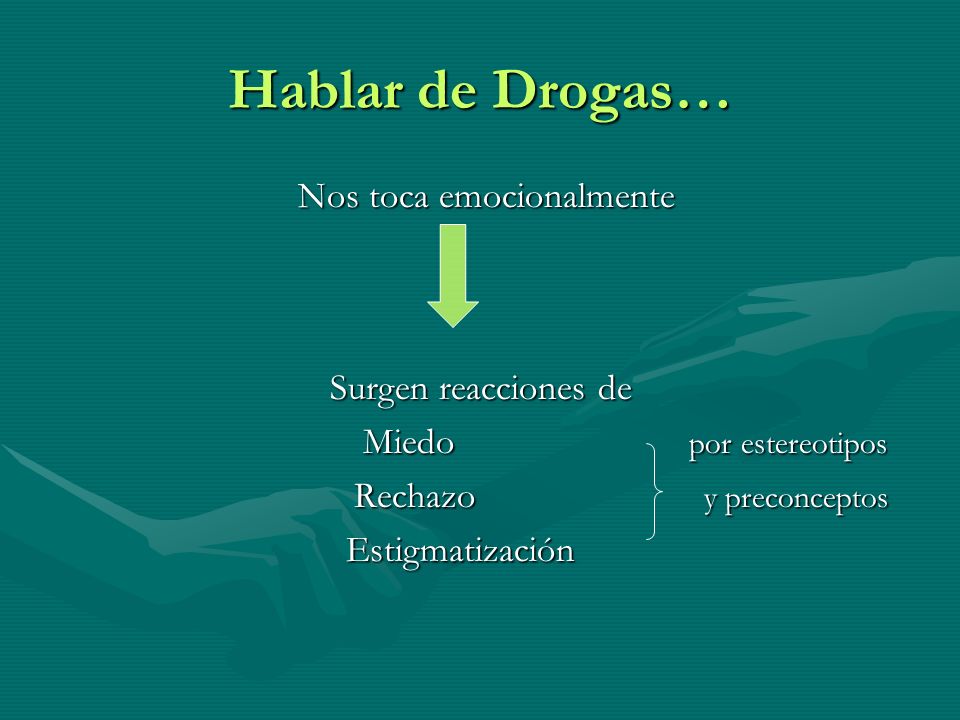 Hablar de Drogas…

Nos toca emocionalmente

Surgen reacciones de
Miedo
Rechazo
Estigmatización

por estereotipos
y preconceptos